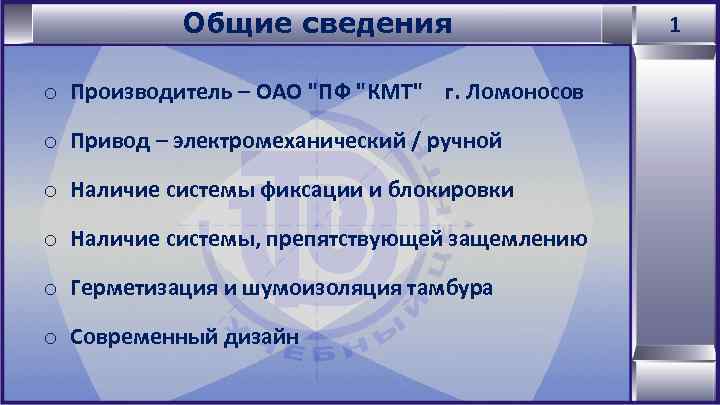 Общие сведения

1

○ Производитель – ОАО "ПФ "КМТ" г. Ломоносов

○ Привод – электромеханический / ручной

○ Наличие системы фиксации и блокировки

○ Наличие системы, препятствующей защемлению

○ Герметизация и шумоизоляция тамбура

○ Современный дизайн